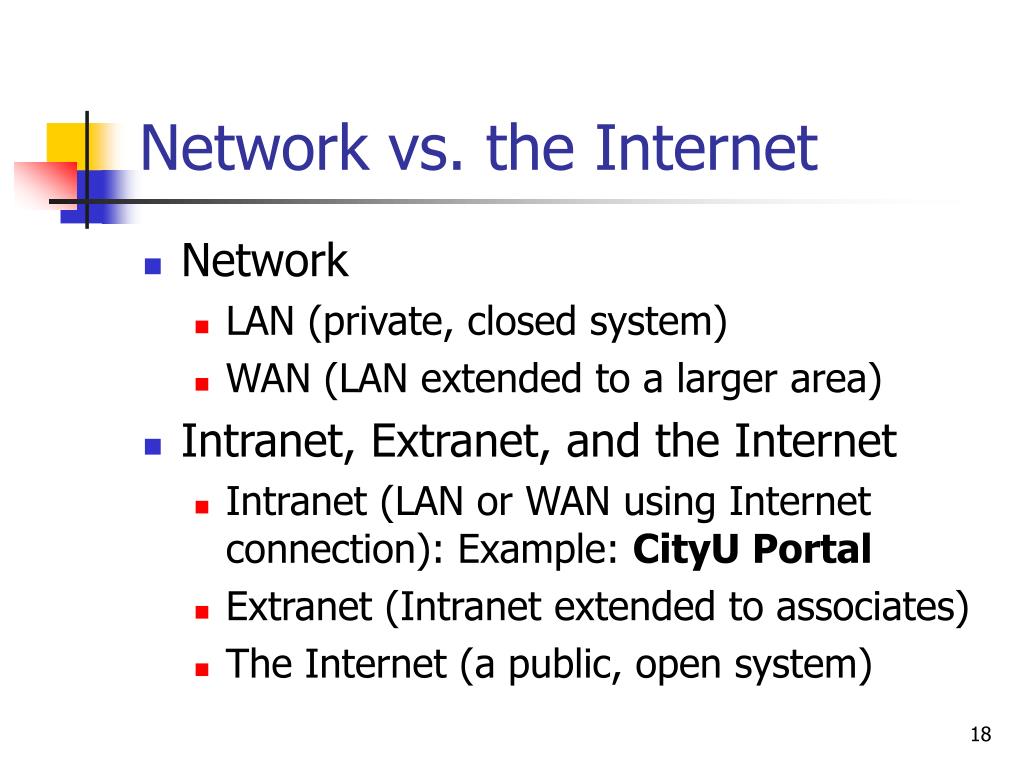 Network vs. the Internet

- Network
  - LAN (private, closed system)
  - WAN (LAN extended to a larger area)
- Intranet, Extranet, and the Internet
  - Intranet (LAN or WAN using Internet connection): Example: **CityU Portal**
  - Extranet (Intranet extended to associates)
  - The Internet (a public, open system)

18